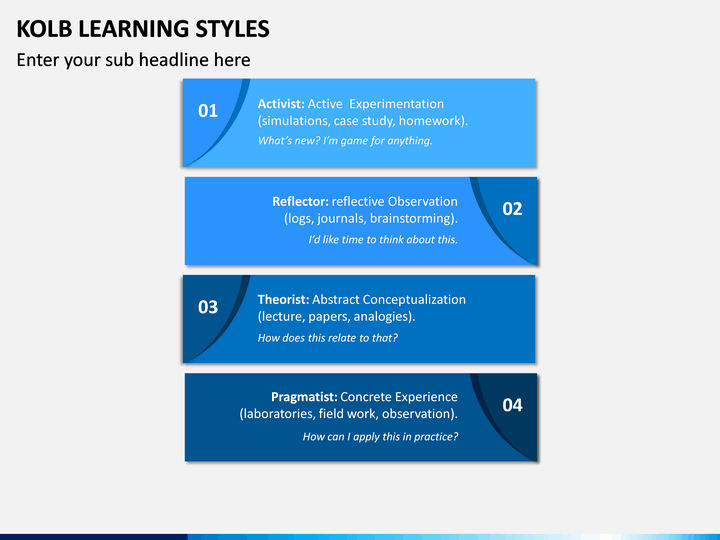 KOLB LEARNING STYLES

Enter your sub headline here

01

Activist: Active Experimentation (simulations, case study, homework).

What's new? I'm game for anything.

Reflector: reflective Observation (logs, journals, brainstorming).

I'd like time to think about this.

02

03

Theorist: Abstract Conceptualization (lecture, papers, analogies).

How does this relate to that?

Pragmatist: Concrete Experience (laboratories, field work, observation).

How can I apply this in practice?

04